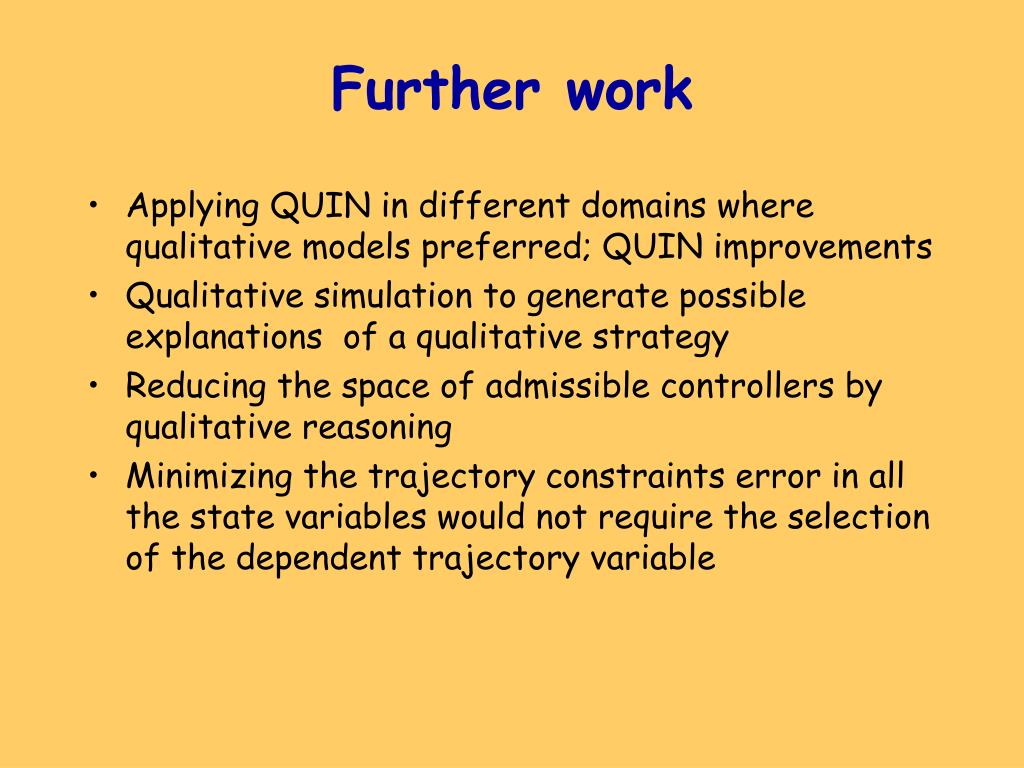 Further work

• Applying QUIN in different domains where qualitative models preferred; QUIN improvements
• Qualitative simulation to generate possible explanations  of a qualitative strategy
• Reducing the space of admissible controllers by qualitative reasoning
• Minimizing the trajectory constraints error in all the state variables would not require the selection of the dependent trajectory variable